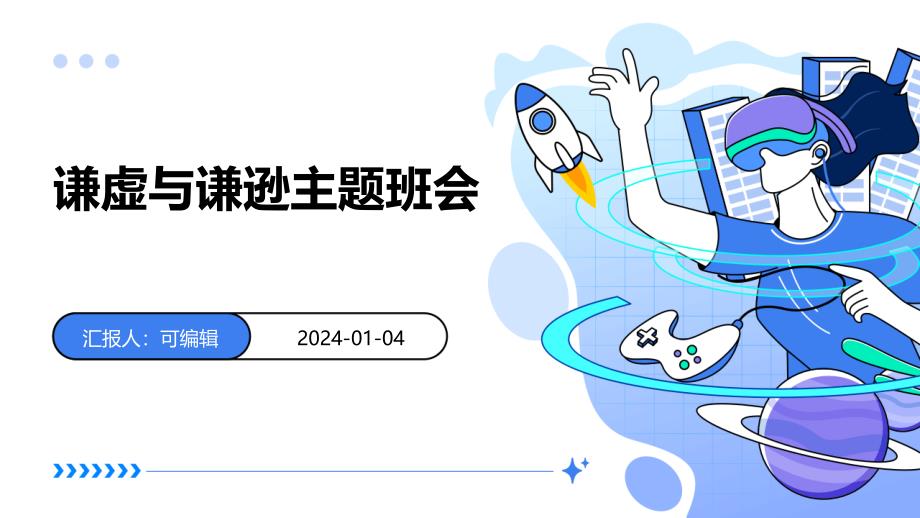 谦虚与谦逊主题班会

汇报人：可编辑

2024-01-04